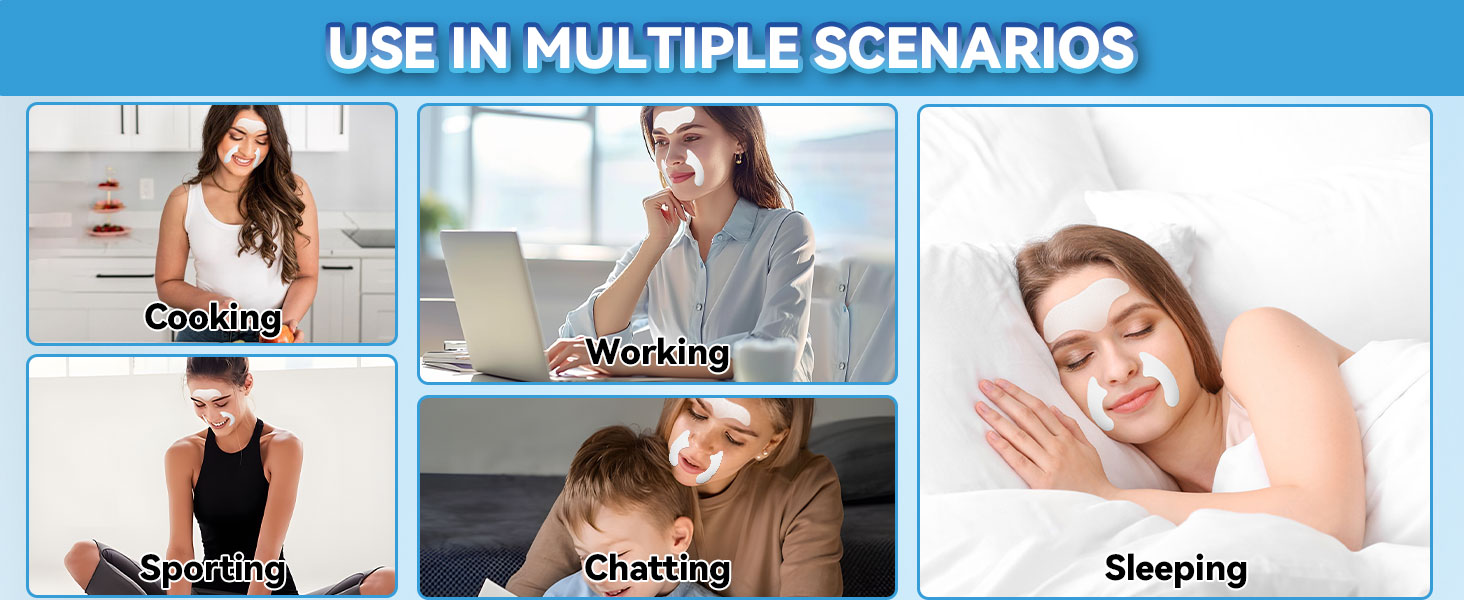 USE IN MULTIPLE SCENARIOS

Cooking

Sporting

Working

Chatting

Sleeping